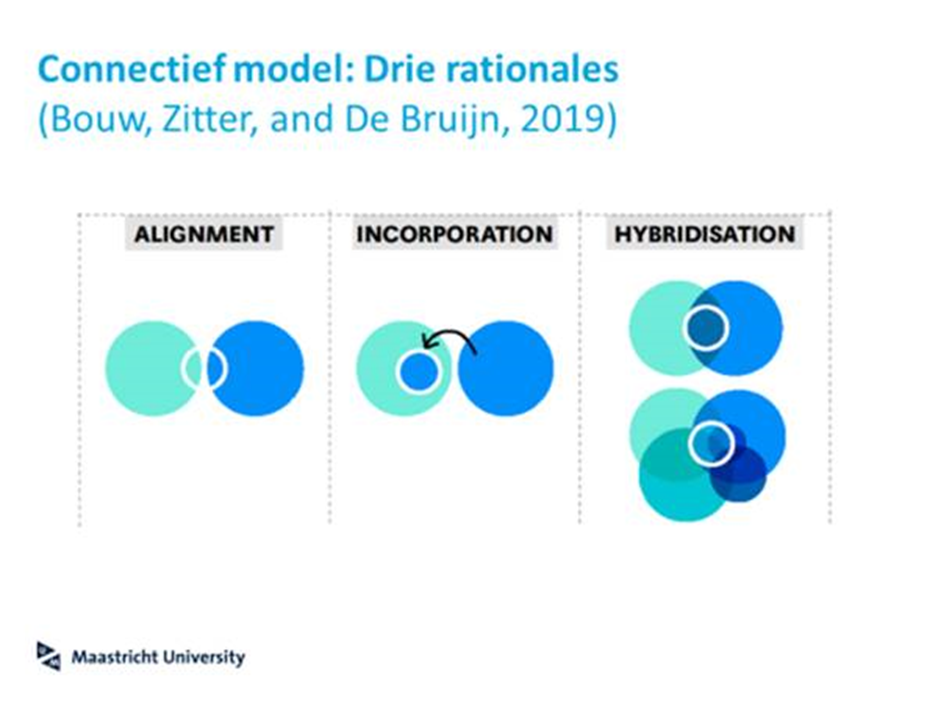 Connectief model: Drie rationales
(Bouw, Zitter, and De Bruijn, 2019)

ALIGNMENT

INCORPORATION

HYBRIDISATION

Maastricht University